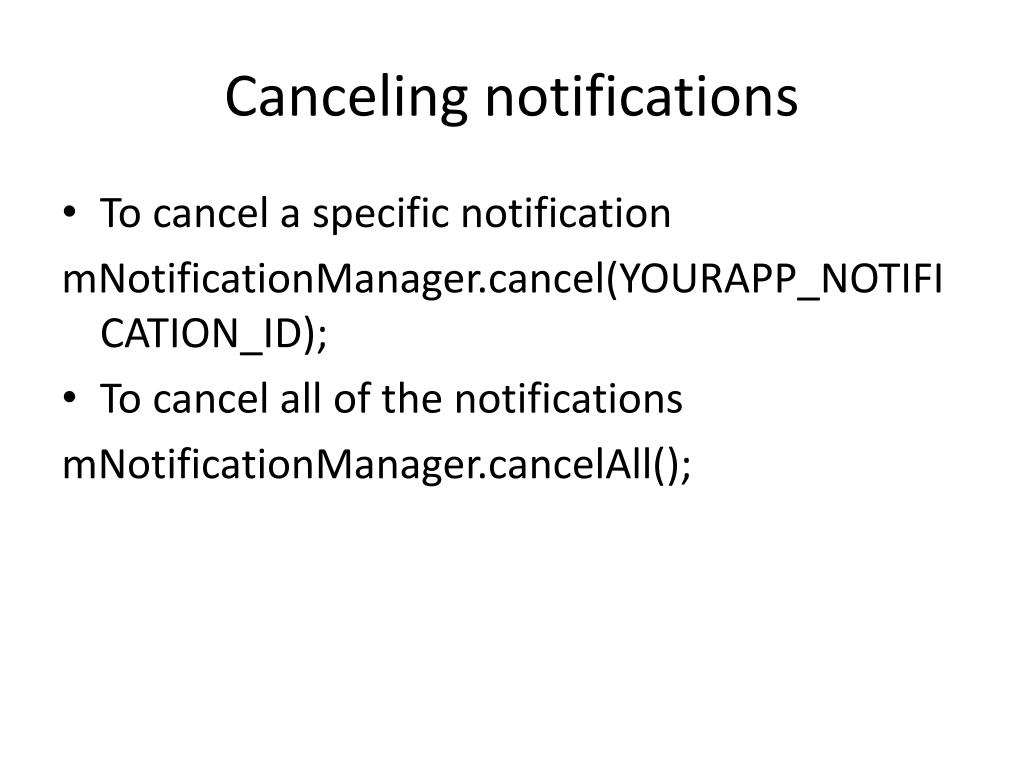 Canceling notifications

• To cancel a specific notification

mNotificationManager.cancel(YOURAPP_NOTIFICATION_ID);

• To cancel all of the notifications

mNotificationManager.cancelAll();